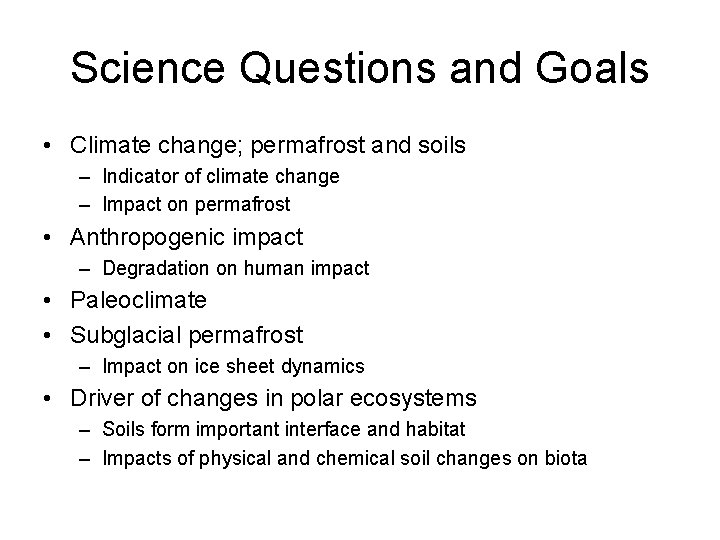 Science Questions and Goals

• Climate change; permafrost and soils
– Indicator of climate change
– Impact on permafrost
• Anthropogenic impact
– Degradation on human impact
• Paleoclimate
• Subglacial permafrost
– Impact on ice sheet dynamics
• Driver of changes in polar ecosystems
– Soils form important interface and habitat
– Impacts of physical and chemical soil changes on biota